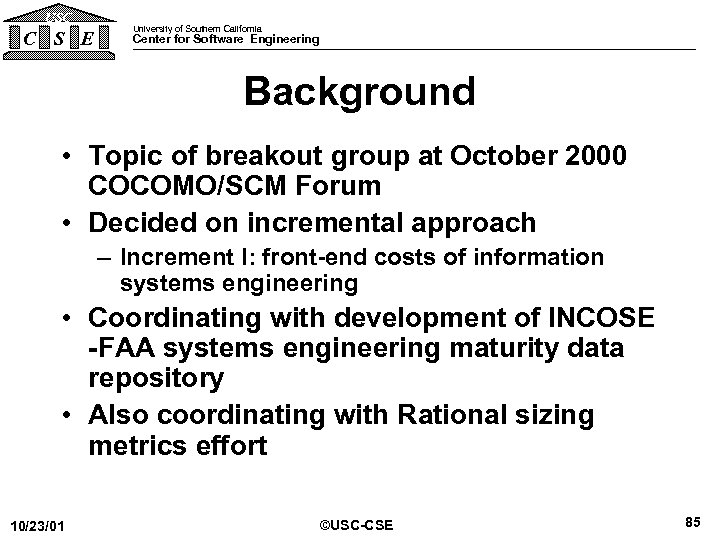 USC
C S E

University of Southern California
Center for Software Engineering

Background

• Topic of breakout group at October 2000 COCOMO/SCM Forum
• Decided on incremental approach
– Increment I: front-end costs of information systems engineering
• Coordinating with development of INCOSE -FAA systems engineering maturity data repository
• Also coordinating with Rational sizing metrics effort

10/23/01

©USC-CSE

85